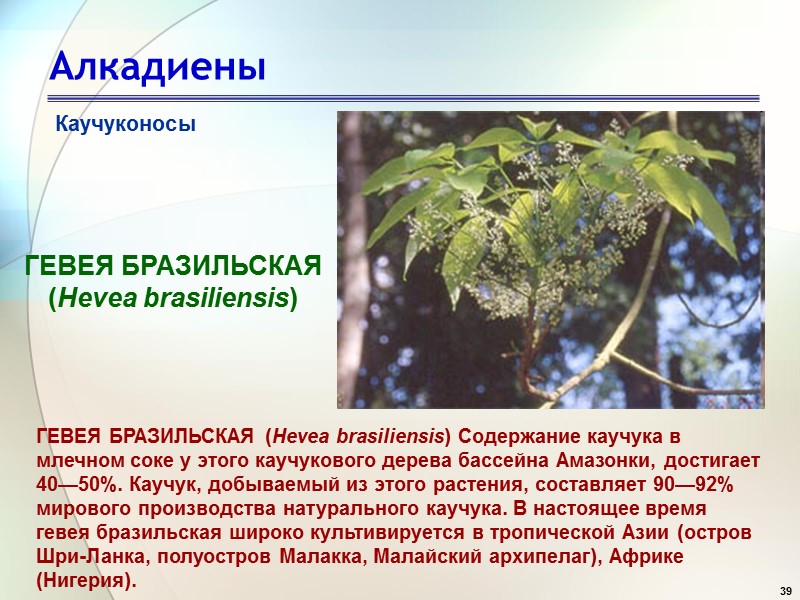 Алкадиены

Каучуконосы

ГЕВЕЯ БРАЗИЛЬСКАЯ (Hevea brasiliensis)

ГЕВЕЯ БРАЗИЛЬСКАЯ (Hevea brasiliensis) Содержание каучука в млечном соке у этого каучукового дерева бассейна Амазонки, достигает 40—50%. Каучук, добываемый из этого растения, составляет 90—92% мирового производства натурального каучука. В настоящее время гевея бразильская широко культивируется в тропической Азии (остров Шри-Ланка, полуостров Малакка, Малайский архипелаг), Африке (Нигерия).

39